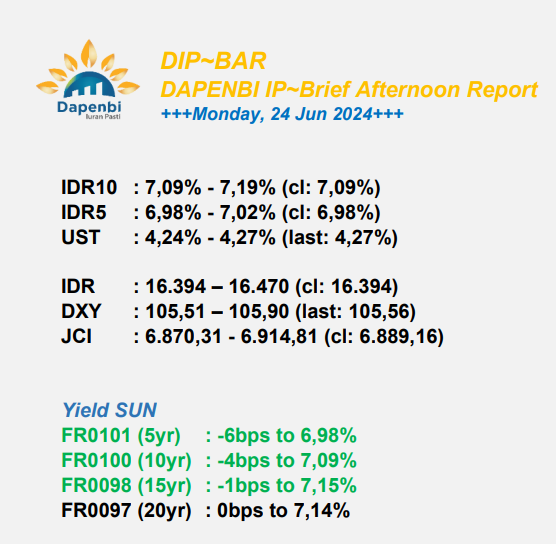 Dapenbi
Iuran Pasti

DIP~BAR
DAPENBI IP~Brief Afternoon Report
+++Monday, 24 Jun 2024+++

IDR10 : 7,09% - 7,19% (cl: 7,09%)
IDR5 : 6,98% - 7,02% (cl: 6,98%)
UST : 4,24% - 4,27% (last: 4,27%)

IDR : 16.394 – 16.470 (cl: 16.394)
DXY : 105,51 – 105,90 (last: 105,56)
JCI : 6.870,31 - 6.914,81 (cl: 6.889,16)

Yield SUN
FR0101 (5yr) : -6bps to 6,98%
FR0100 (10yr) : -4bps to 7,09%
FR0098 (15yr) : -1bps to 7,15%
FR0097 (20yr) : 0bps to 7,14%